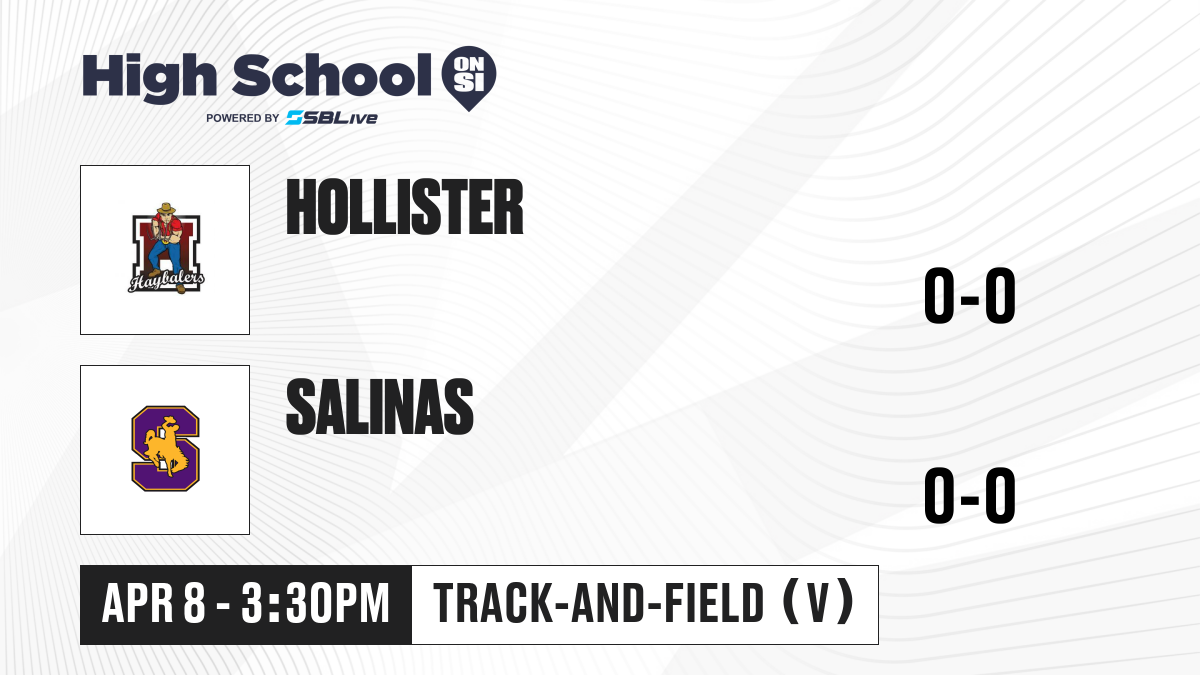 High School ON SI
POWERED BY SBLive

Haybalers

HOLLISTER

0-0

SALINAS

0-0

APR 8 - 3:30PM

TRACK-AND-FIELD (V)